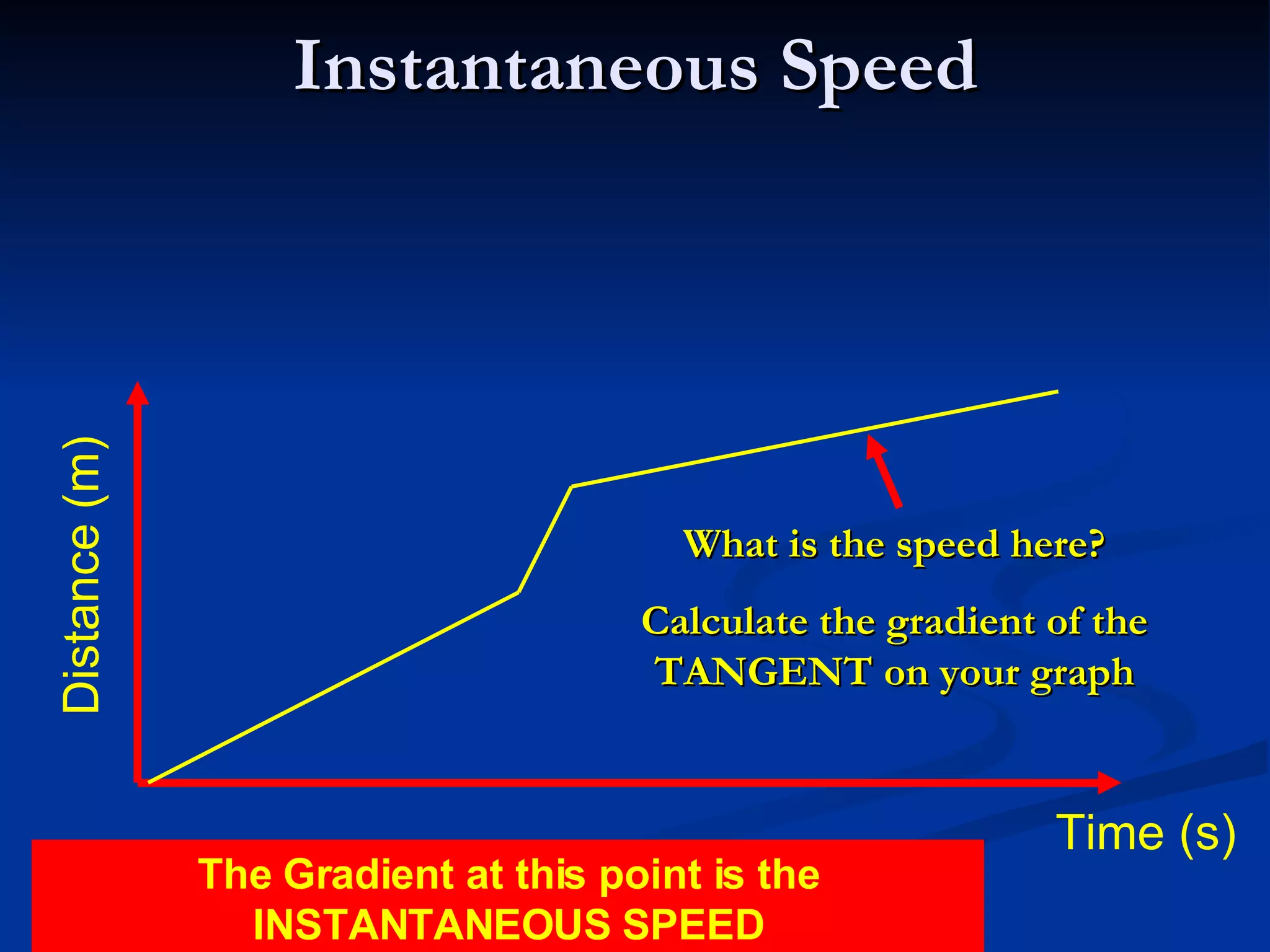 Instantaneous Speed

Distance (m)

What is the speed here?

Calculate the gradient of the TANGENT on your graph

Time (s)

The Gradient at this point is the INSTANTANEOUS SPEED